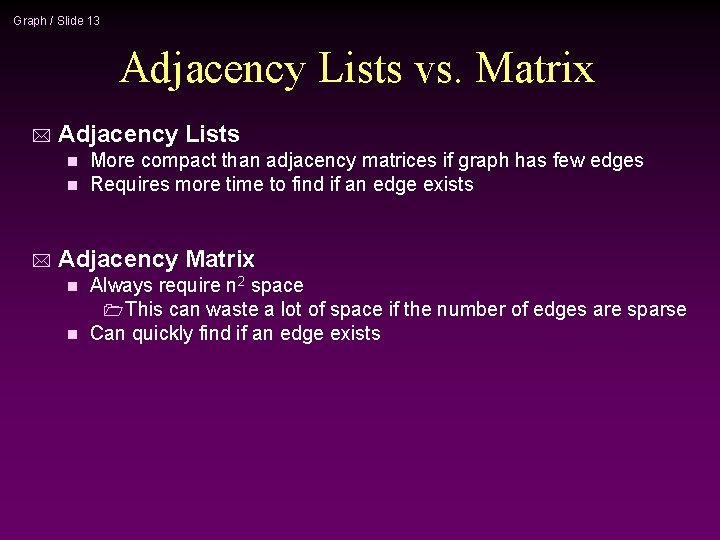 Graph / Slide 13

Adjacency Lists vs. Matrix

Adjacency Lists
More compact than adjacency matrices if graph has few edges
Requires more time to find if an edge exists

Adjacency Matrix
Always require $n^2$ space
This can waste a lot of space if the number of edges are sparse
Can quickly find if an edge exists